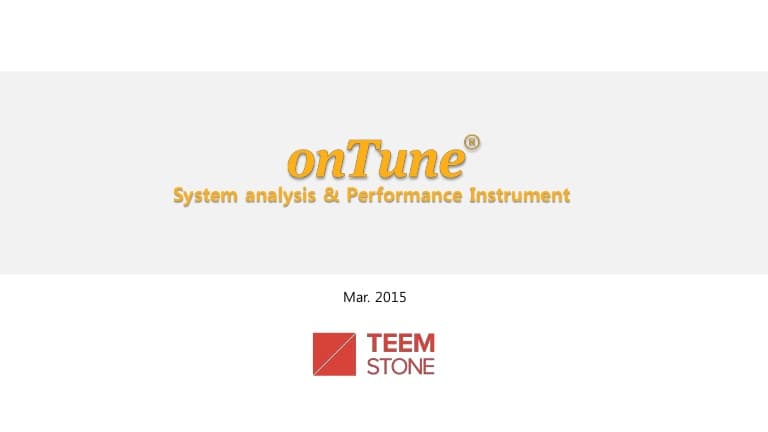 onTune®
System analysis & Performance Instrument

Mar. 2015

TEEM
STONE